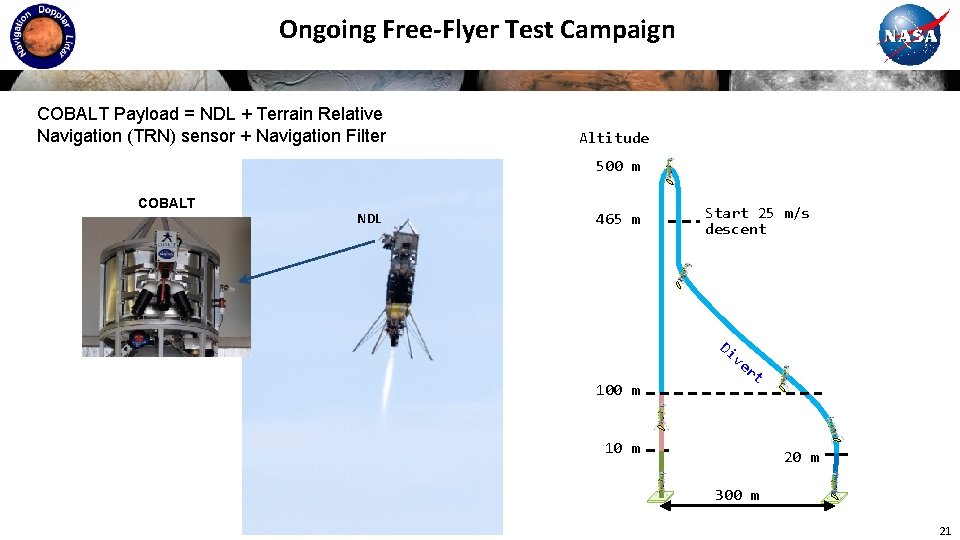 Navigation Doppler Lidar

Ongoing Free-Flyer Test Campaign

NASA

COBALT Payload = NDL + Terrain Relative Navigation (TRN) sensor + Navigation Filter

COBALT

NDL

Altitude

500 m

465 m

Start 25 m/s descent

Divert

100 m

10 m

20 m

300 m

21